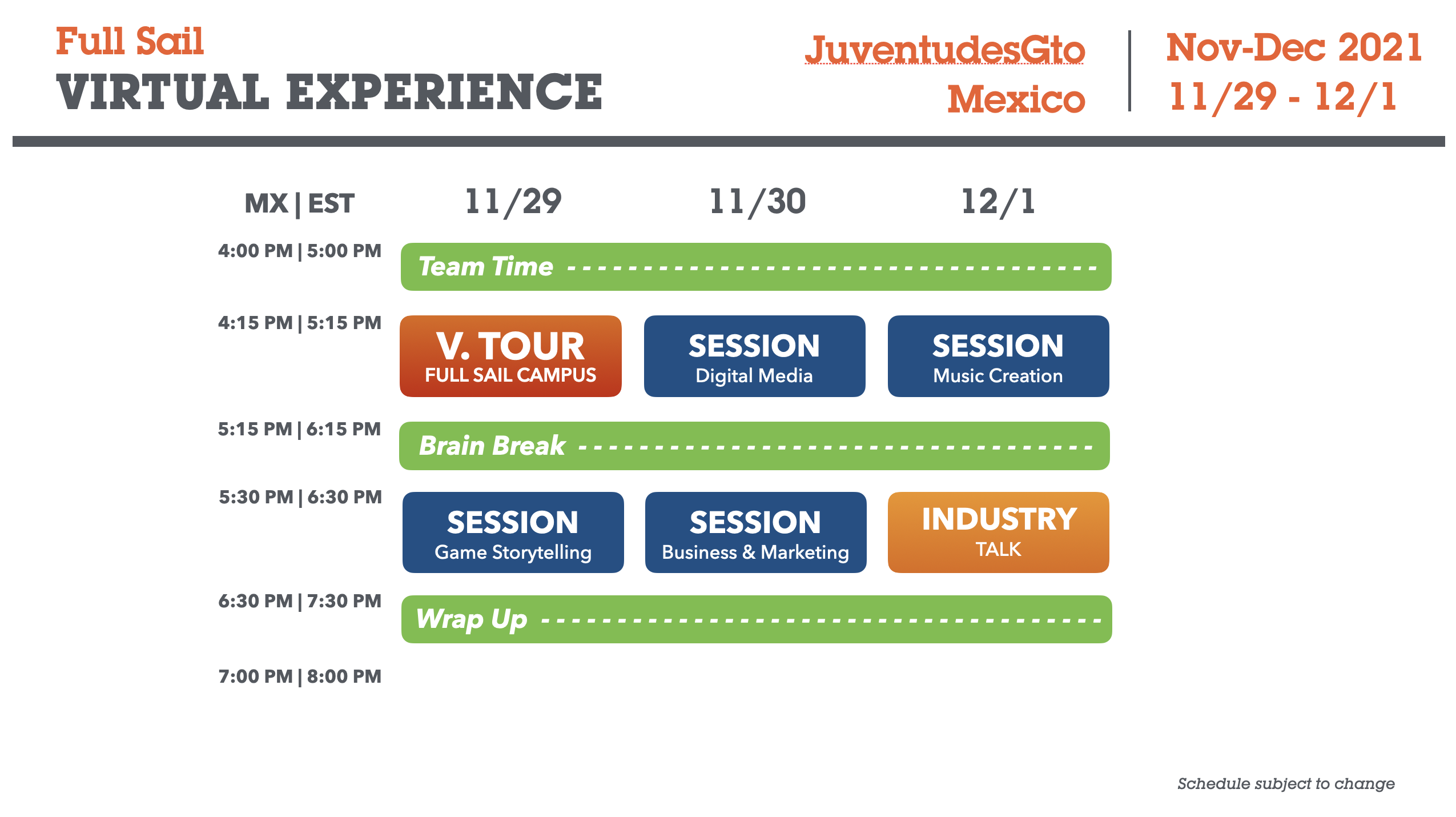 Full Sail
VIRTUAL EXPERIENCE

JuventudesGto
Mexico

Nov-Dec 2021
11/29 - 12/1

| MX \| EST | 11/29 | 11/30 | 12/1 |
|---|---|---|---|
| 4:00 PM \| 5:00 PM | Team Time | | |
| 4:15 PM \| 5:15 PM | V. TOUR FULL SAIL CAMPUS | SESSION Digital Media | SESSION Music Creation |
| 5:15 PM \| 6:15 PM | Brain Break | | |
| 5:30 PM \| 6:30 PM | SESSION Game Storytelling | SESSION Business & Marketing | INDUSTRY TALK |
| 6:30 PM \| 7:30 PM | Wrap Up | | |
| 7:00 PM \| 8:00 PM | | | |

Schedule subject to change